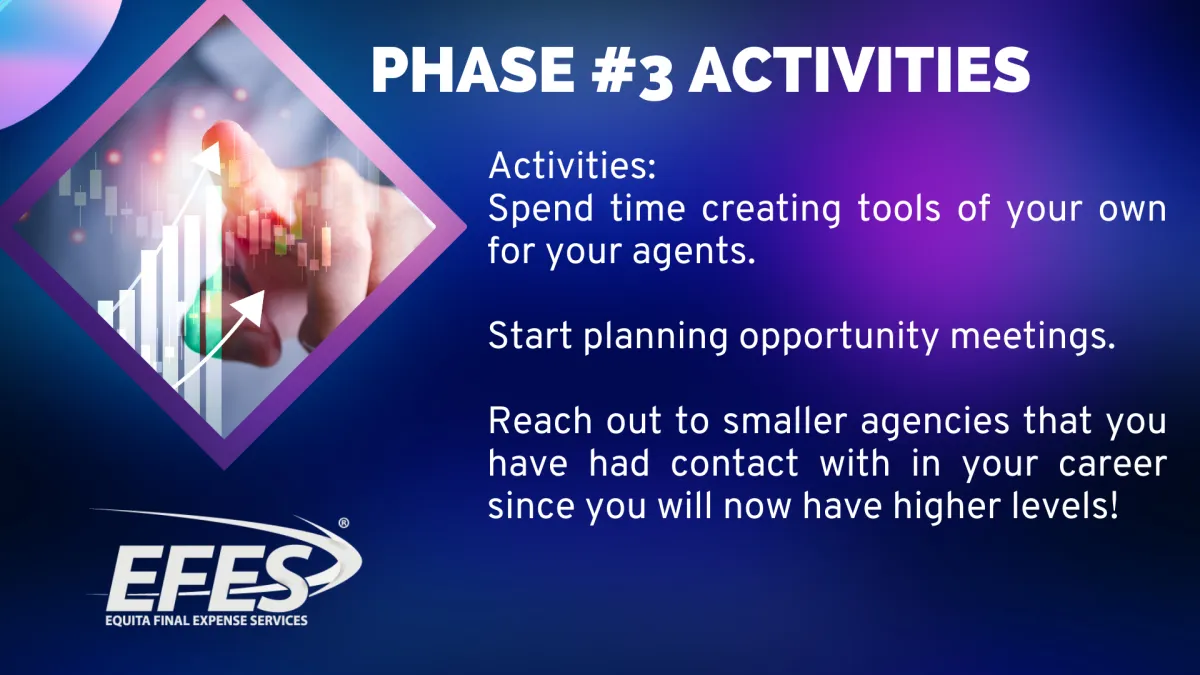 PHASE #3 ACTIVITIES

Activities:
Spend time creating tools of your own for your agents.

Start planning opportunity meetings.

Reach out to smaller agencies that you have had contact with in your career since you will now have higher levels!

EFES®
EQUITA FINAL EXPENSE SERVICES